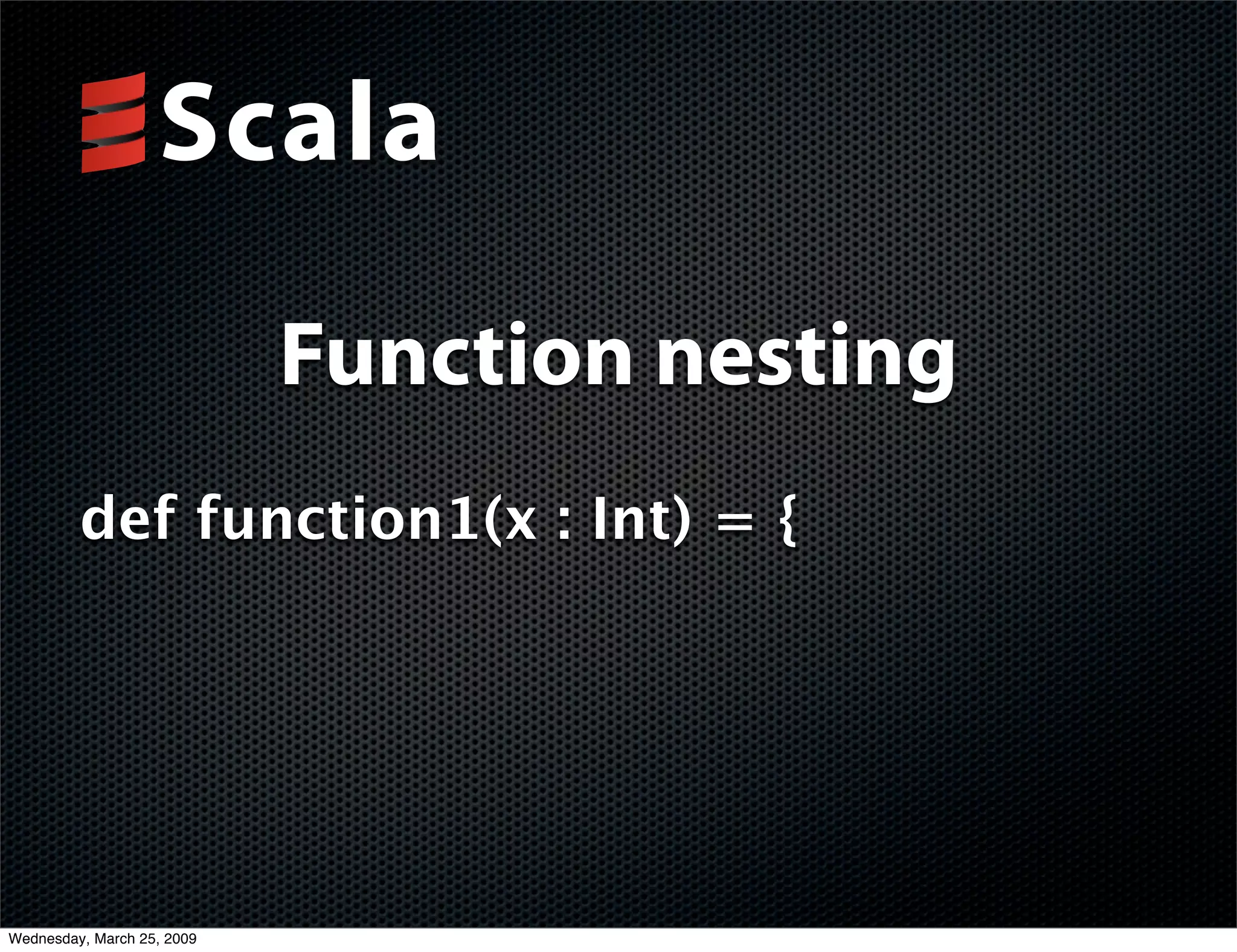 Scala

Function nesting

def function1(x : Int) = {

Wednesday, March 25, 2009